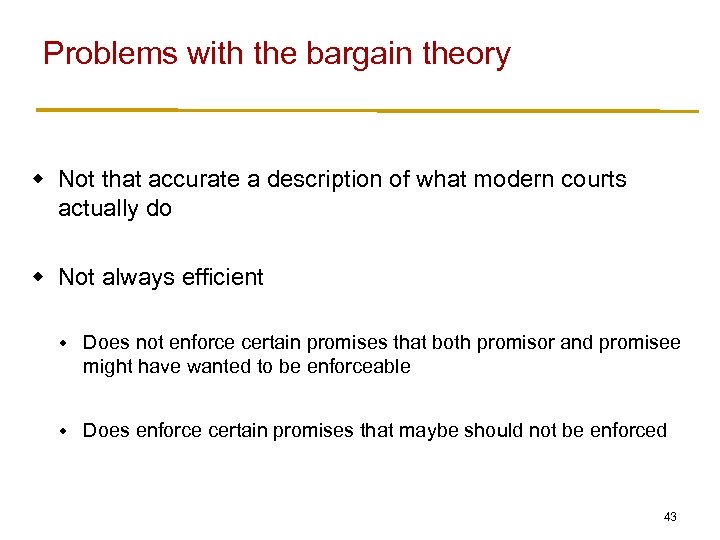 Problems with the bargain theory

- Not that accurate a description of what modern courts actually do

- Not always efficient

  - Does not enforce certain promises that both promisor and promisee might have wanted to be enforceable

  - Does enforce certain promises that maybe should not be enforced

43